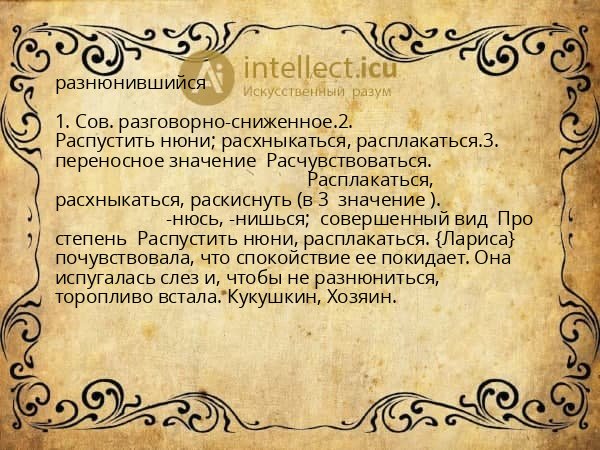 intellect.icu
Искусственный разум

разнюнившийся

1. Сов. разговорно-сниженное.2. Распустить нюни; расхныкаться, расплакаться.3. переносное значение Расчувствоваться. Расплакаться, расхныкаться, раскиснуть (в 3 значение ). -нюсь, -нишься; совершенный вид Про степень Распустить нюни, расплакаться. {Лариса} почувствовала, что спокойствие ее покидает. Она испугалась слез и, чтобы не разнюниться, торопливо встала. Кукушкин, Хозяин.